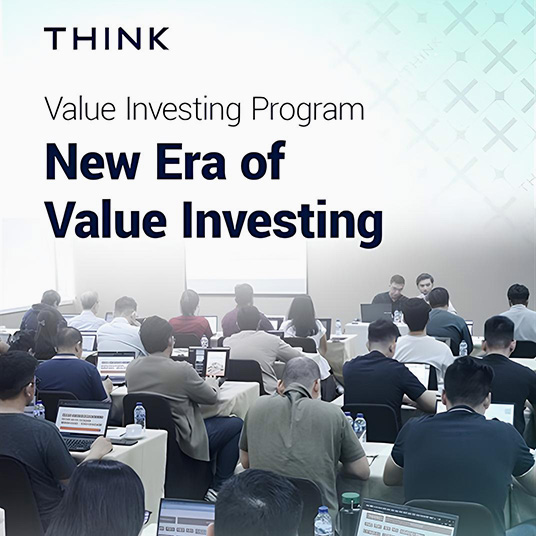 THINK

Value Investing Program

New Era of Value Investing